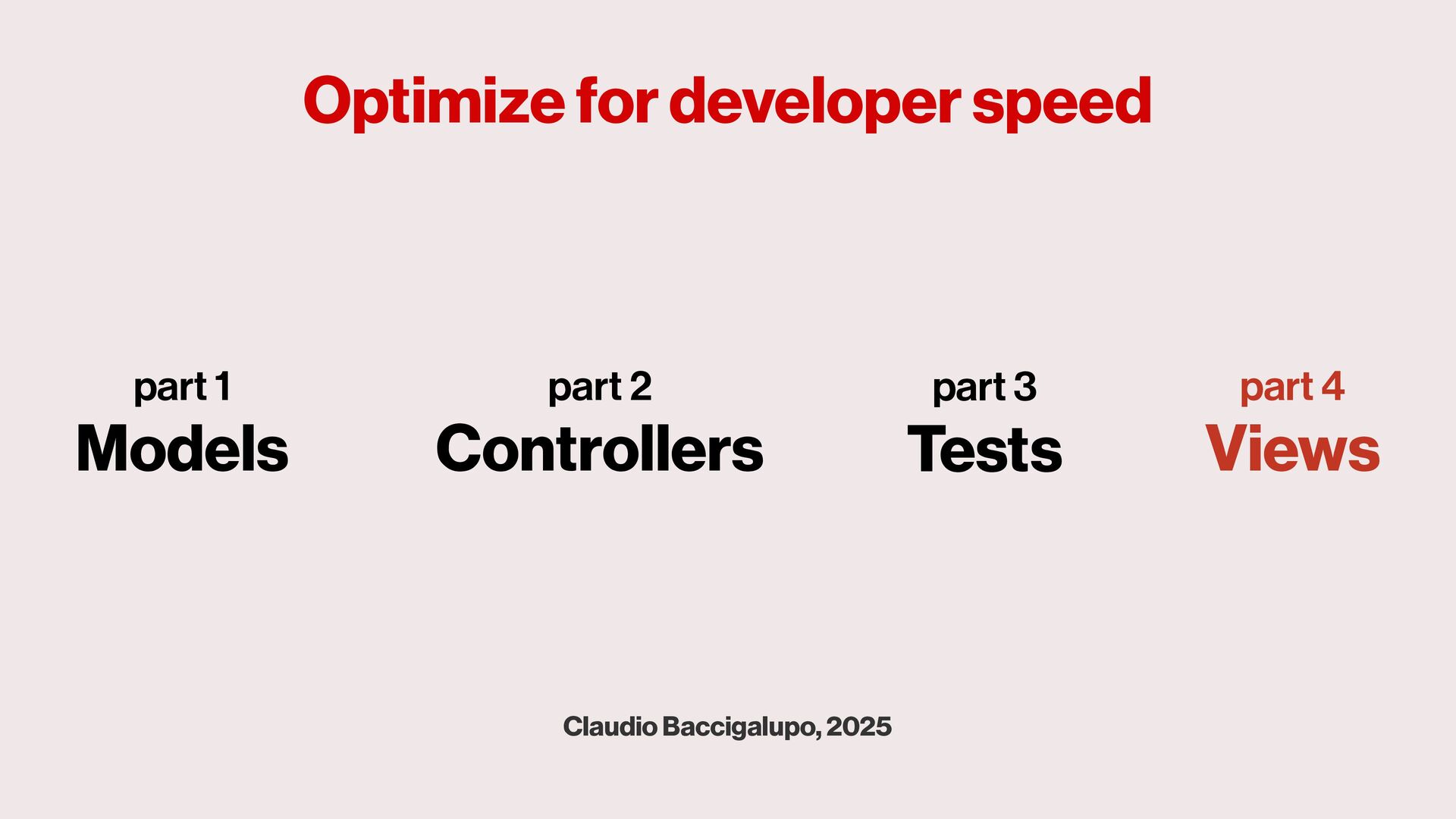 Optimize for developer speed

part 1
Models

part 2
Controllers

part 3
Tests

part 4
Views

Claudio Baccigalupo, 2025